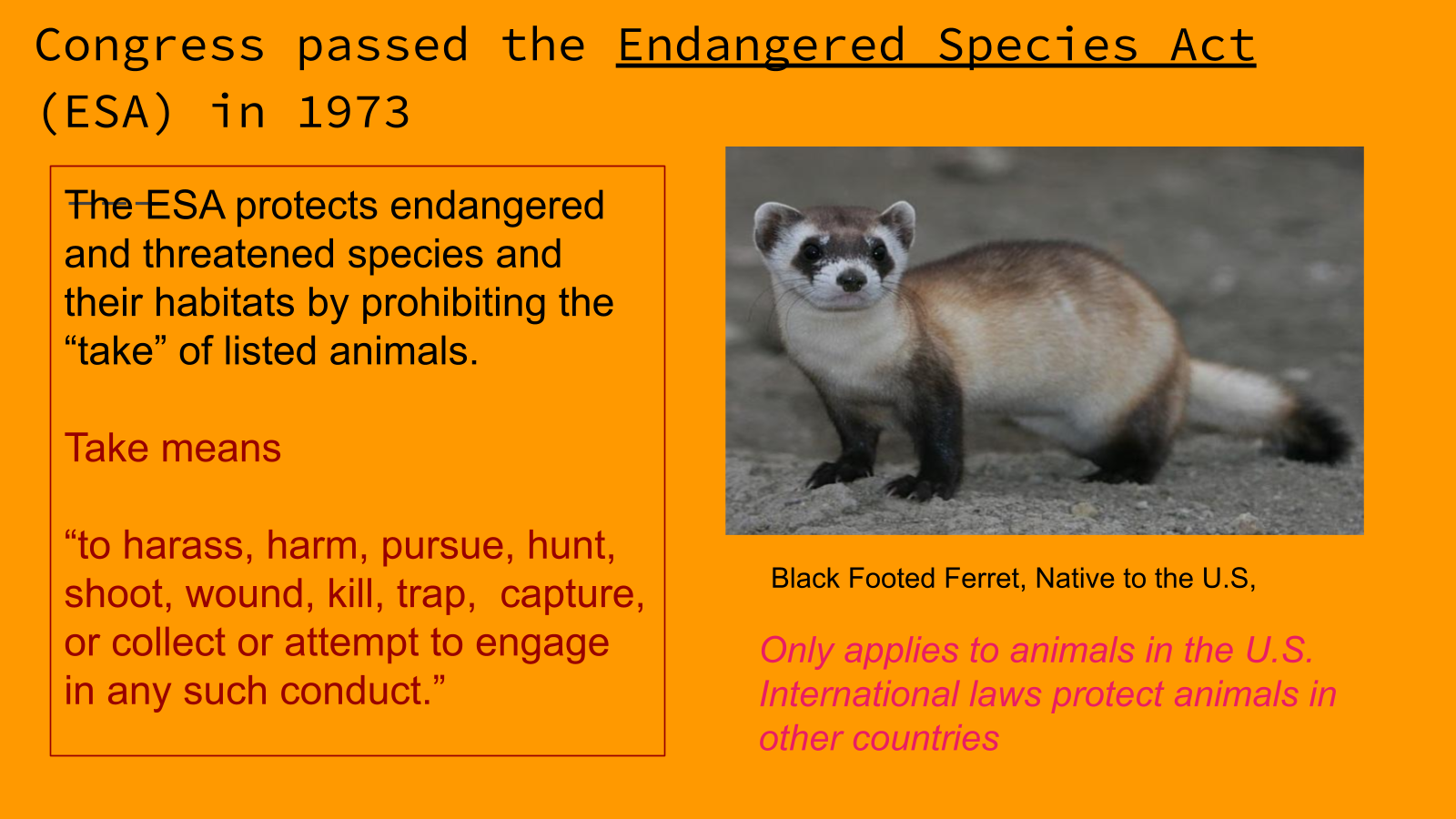 Congress passed the Endangered Species Act (ESA) in 1973

The ESA protects endangered and threatened species and their habitats by prohibiting the “take” of listed animals.

Take means

“to harass, harm, pursue, hunt, shoot, wound, kill, trap, capture, or collect or attempt to engage in any such conduct.”

Black Footed Ferret, Native to the U.S,

Only applies to animals in the U.S. International laws protect animals in other countries